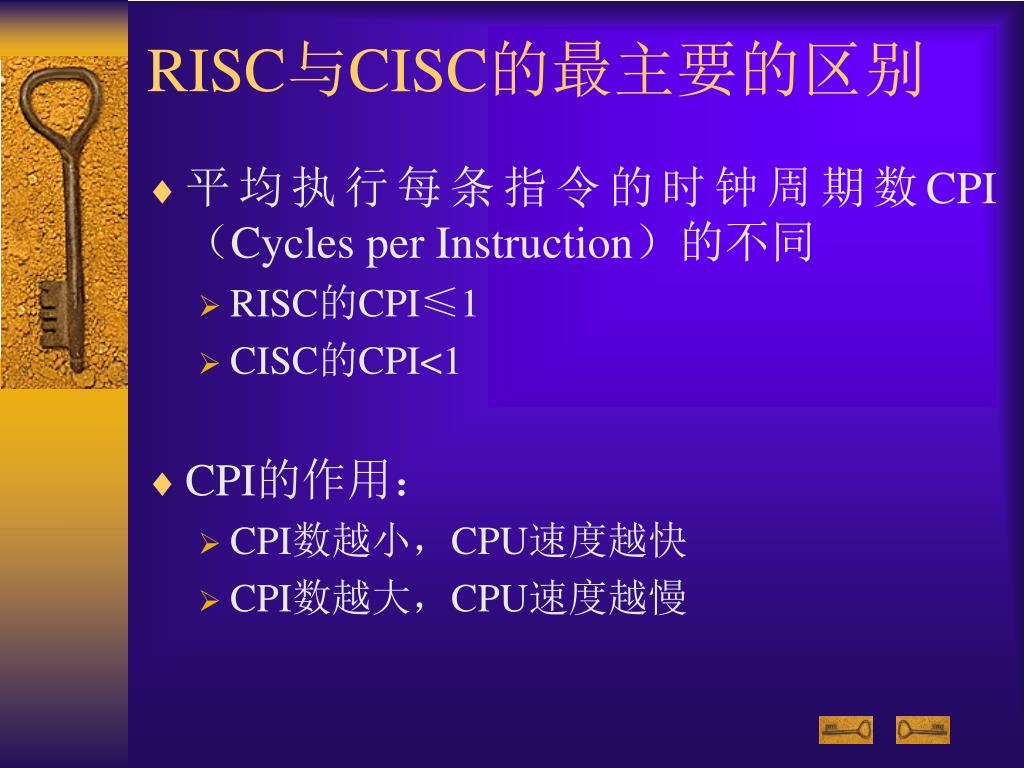 RISC与CISC的最主要的区别

♦ 平均执行每条指令的时钟周期数CPI（Cycles per Instruction）的不同

➢ RISC的CPI≤1

➢ CISC的CPI<1

♦ CPI的作用：

➢ CPI数越小，CPU速度越快

➢ CPI数越大，CPU速度越慢